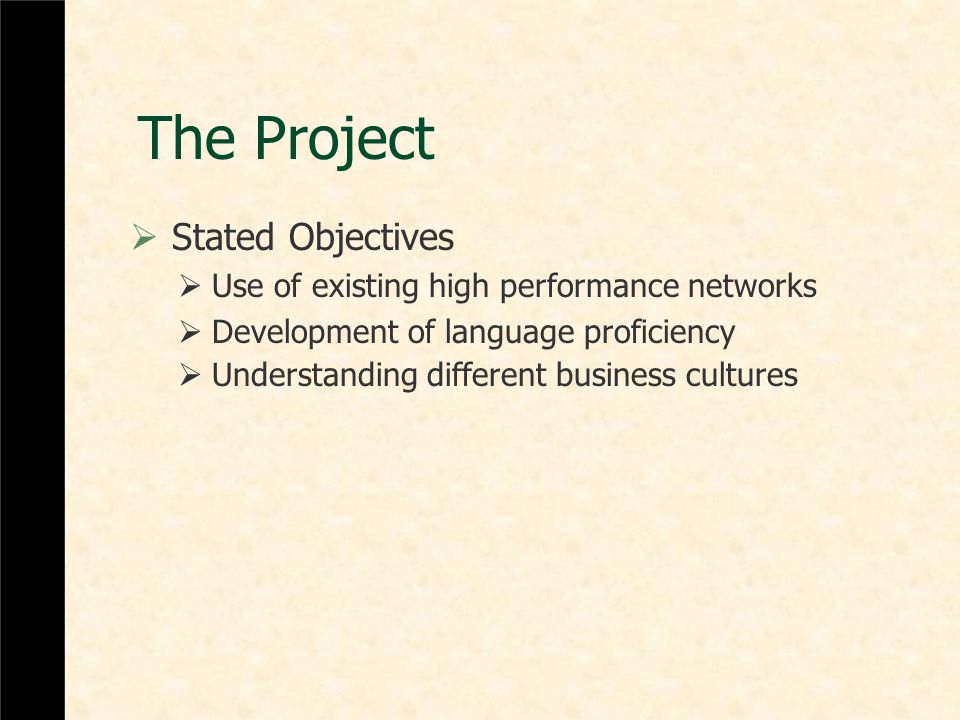 The Project

➢ Stated Objectives
➢ Use of existing high performance networks
➢ Development of language proficiency
➢ Understanding different business cultures